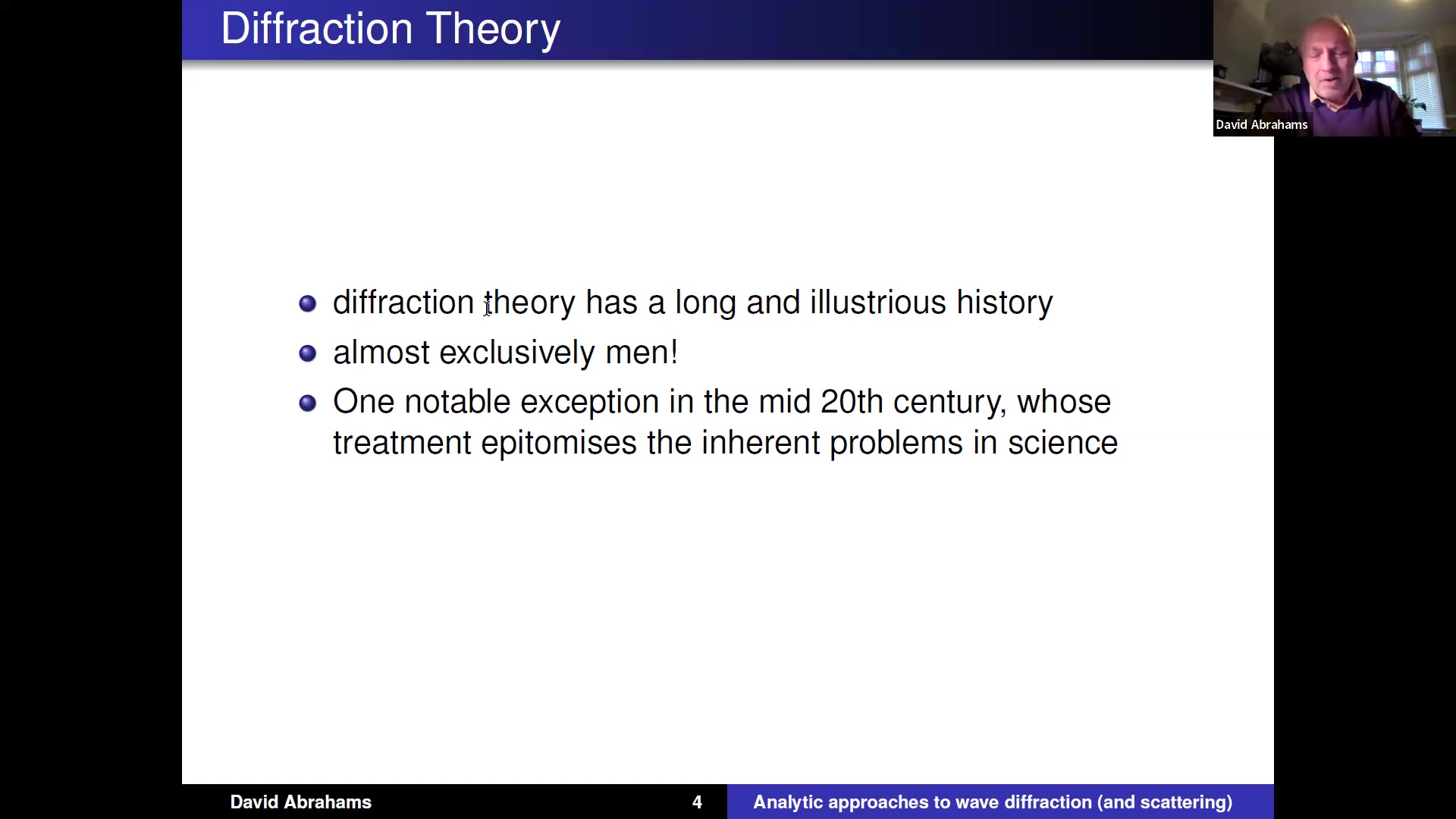 Diffraction Theory

David Abrahams

- diffraction theory has a long and illustrious history
- almost exclusively men!
- One notable exception in the mid 20th century, whose treatment epitomises the inherent problems in science

David Abrahams 4 Analytic approaches to wave diffraction (and scattering)